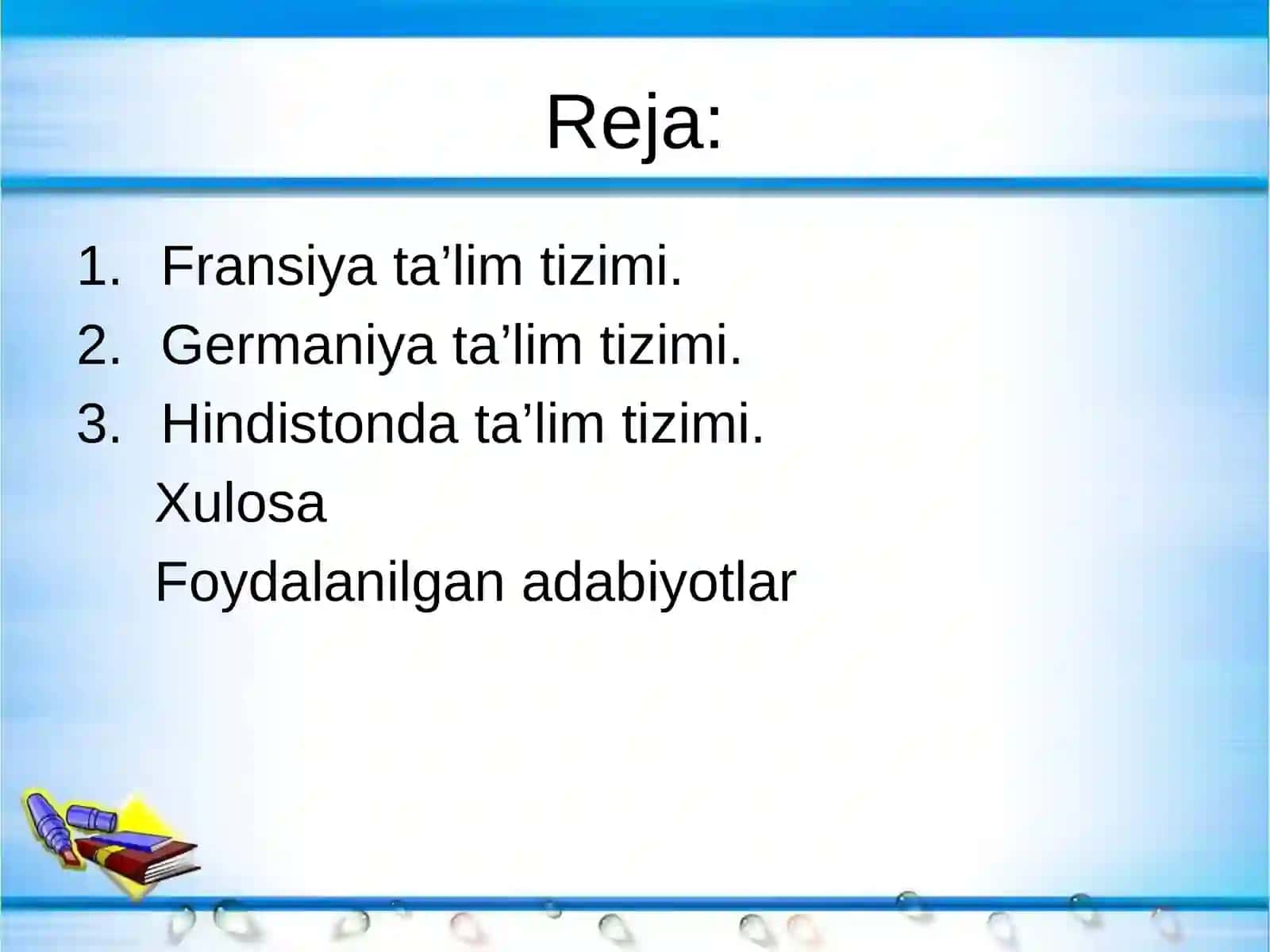 Reja:

1. Fransiya ta’lim tizimi.
2. Germaniya ta’lim tizimi.
3. Hindistonda ta’lim tizimi.
Xulosa
Foydalanilgan adabiyotlar